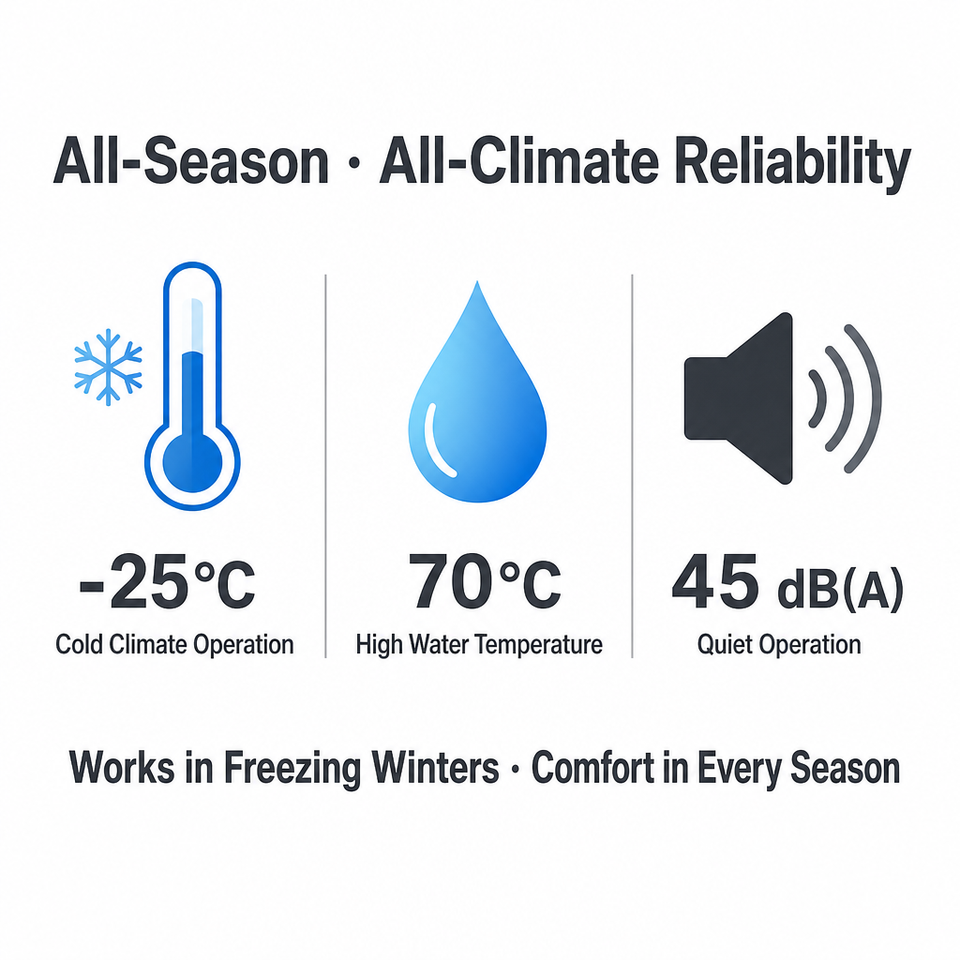 All-Season · All-Climate Reliability

-25°C
Cold Climate Operation

70°C
High Water Temperature

45 dB(A)
Quiet Operation

Works in Freezing Winters · Comfort in Every Season